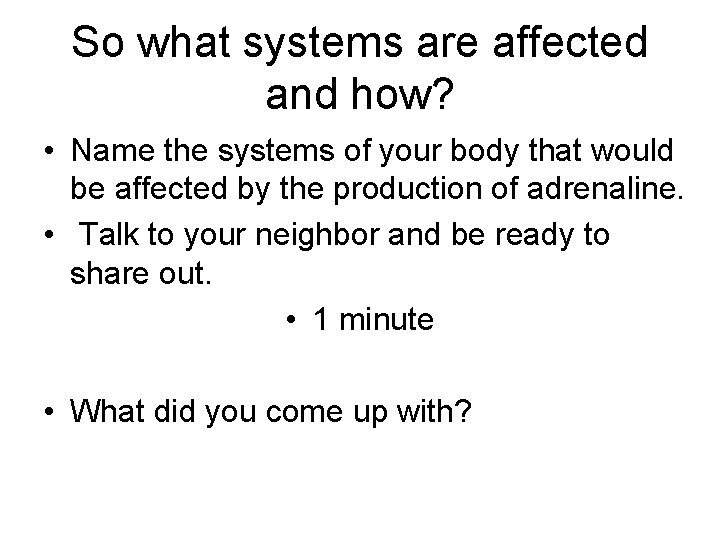 So what systems are affected and how?

• Name the systems of your body that would be affected by the production of adrenaline.

• Talk to your neighbor and be ready to share out.

• 1 minute

• What did you come up with?